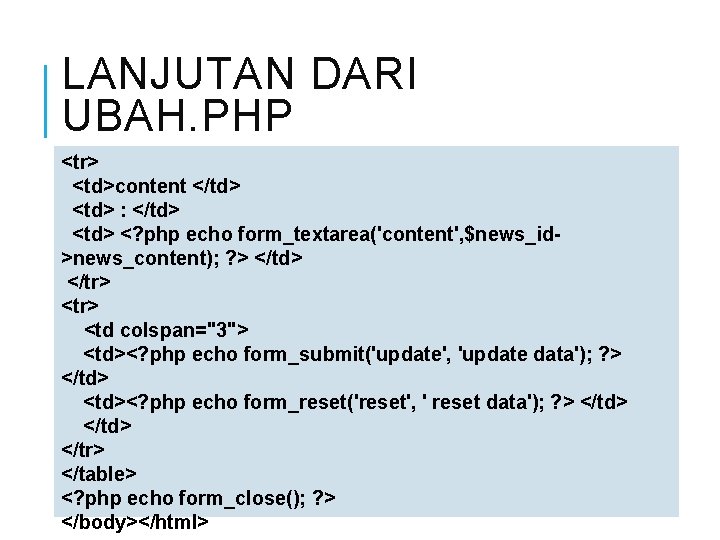 LANJUTAN DARI UBAH.PHP

<tr>
<td>content </td>
<td> : </td>
<td> <?php echo form_textarea('content',$news_id->news_content); ?> </td>
</tr>
<tr>
<td colspan="3">
<td><?php echo form_submit('update', 'update data'); ?>
</td>
<td><?php echo form_reset('reset', ' reset data'); ?> </td>
</td>
</tr>
</table>
<?php echo form_close(); ?>
</body></html>